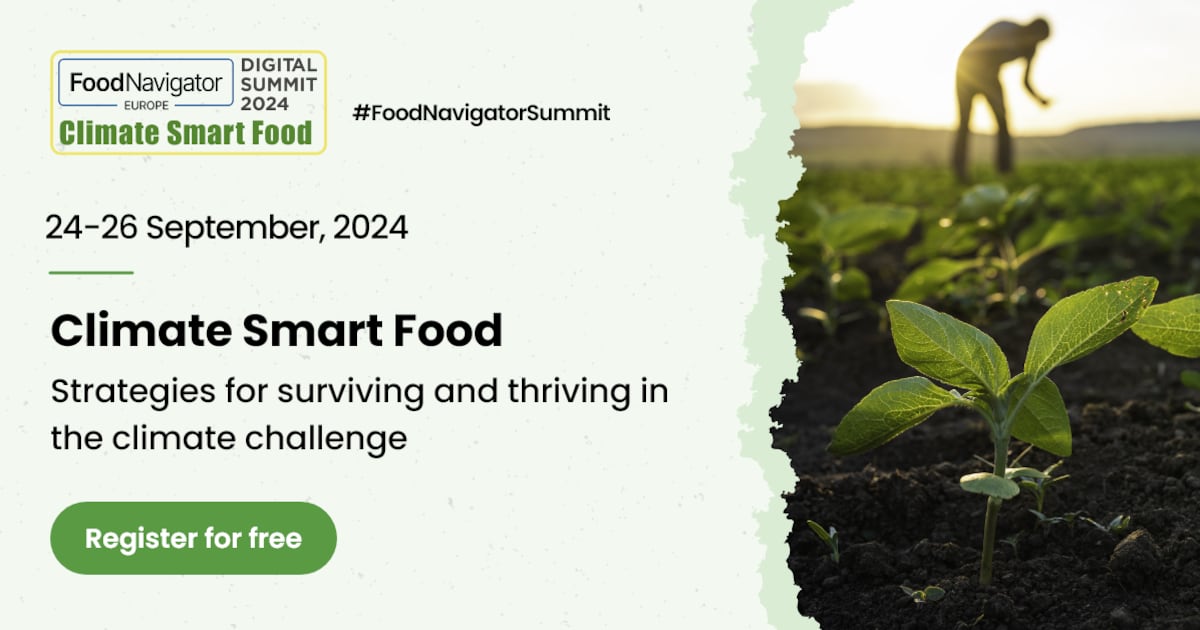 FoodNavigator EUROPE
DIGITAL SUMMIT 2024
Climate Smart Food

#FoodNavigatorSummit

24-26 September, 2024

Climate Smart Food

Strategies for surviving and thriving in the climate challenge

Register for free